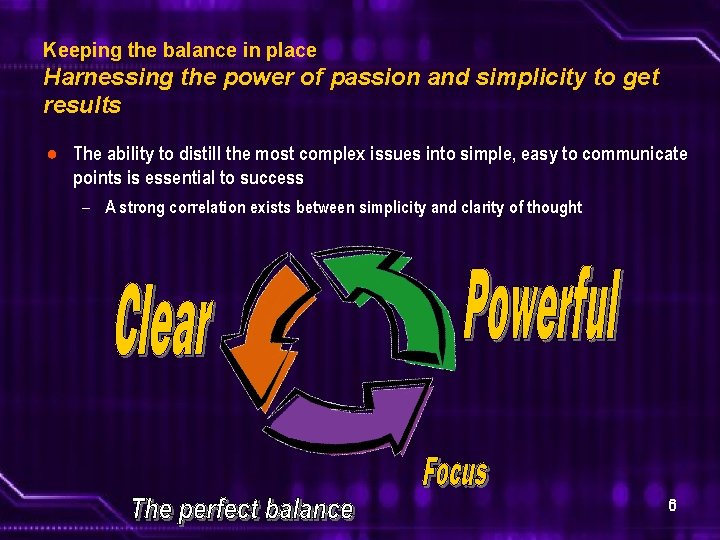 Keeping the balance in place
Harnessing the power of passion and simplicity to get results

● The ability to distill the most complex issues into simple, easy to communicate points is essential to success
– A strong correlation exists between simplicity and clarity of thought

Clear
Powerful
Focus

The perfect balance

6